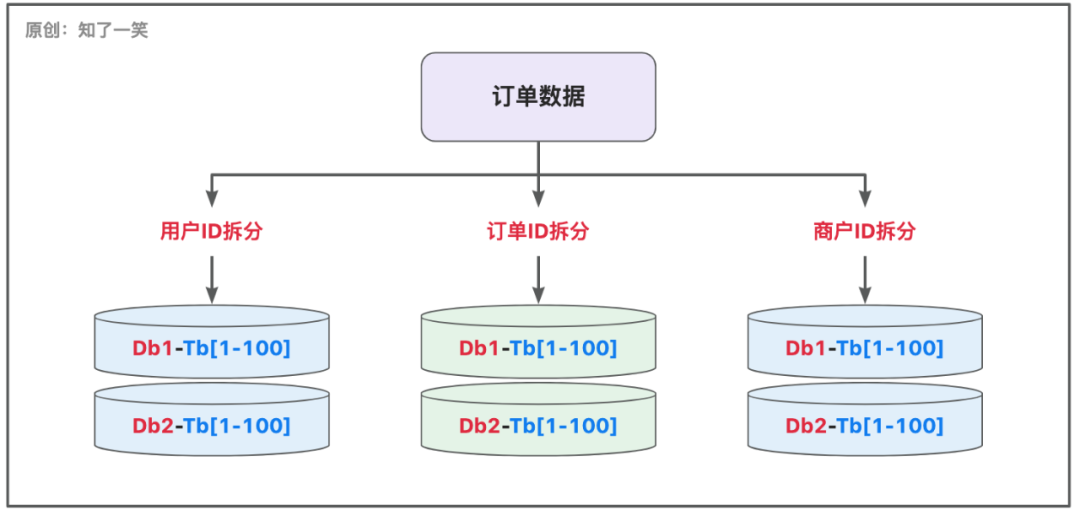 原创：知了一笑

订单数据

用户ID拆分

订单ID拆分

商户ID拆分

Db1-Tb[1-100]

Db2-Tb[1-100]

Db1-Tb[1-100]

Db2-Tb[1-100]

Db1-Tb[1-100]

Db2-Tb[1-100]